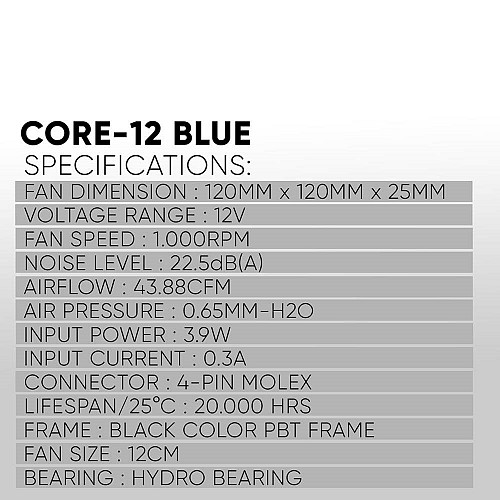 CORE-12 BLUE
SPECIFICATIONS:

FAN DIMENSION : 120MM x 120MM x 25MM
VOLTAGE RANGE : 12V
FAN SPEED : 1.000RPM
NOISE LEVEL : 22.5dB(A)
AIRFLOW : 43.88CFM
AIR PRESSURE : 0.65MM-H2O
INPUT POWER : 3.9W
INPUT CURRENT : 0.3A
CONNECTOR : 4-PIN MOLEX
LIFESPAN/25°C : 20.000 HRS
FRAME : BLACK COLOR PBT FRAME
FAN SIZE : 12CM
BEARING : HYDRO BEARING